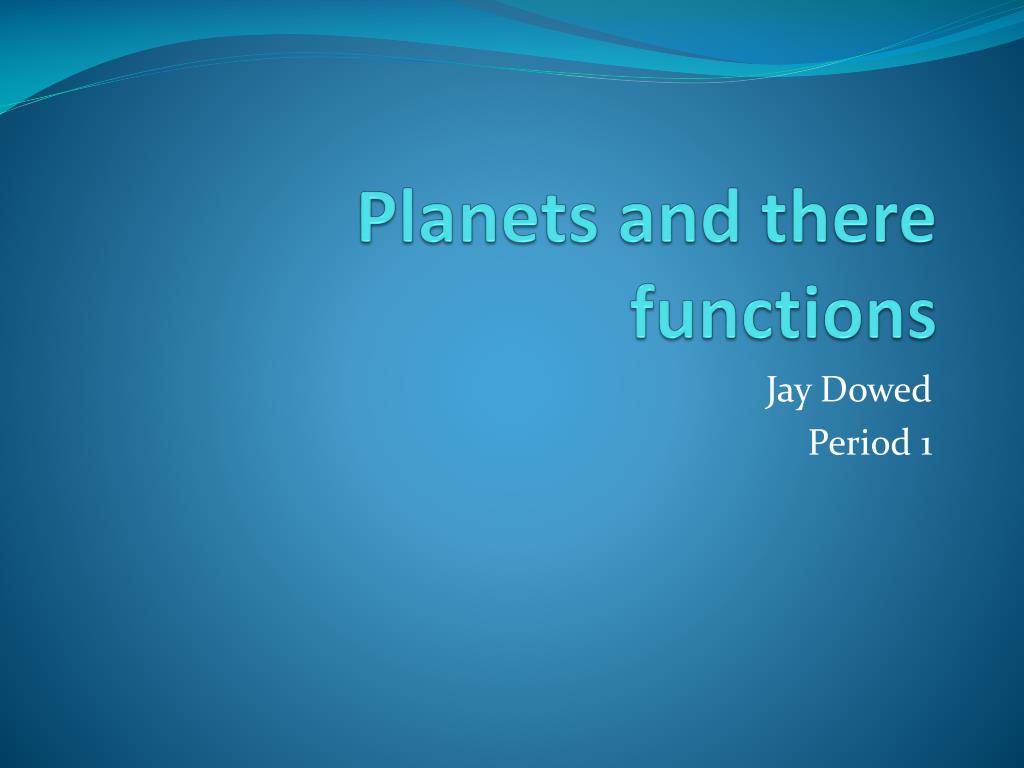 Planets and there functions

Jay Dowed
Period 1